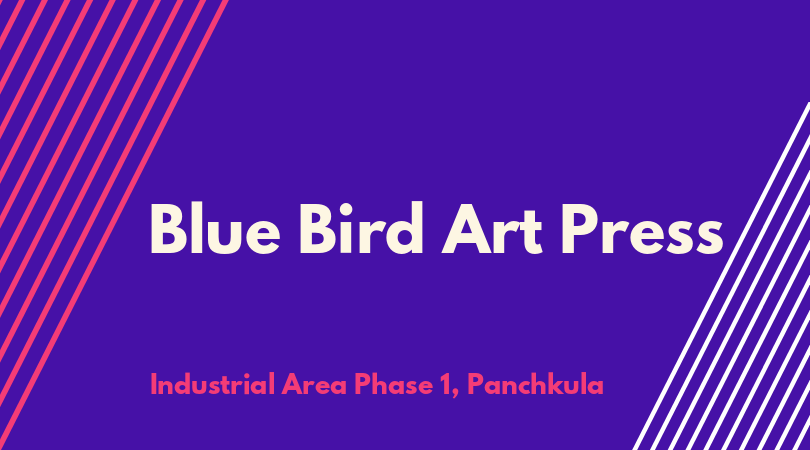 Blue Bird Art Press

Industrial Area Phase 1, Panchkula